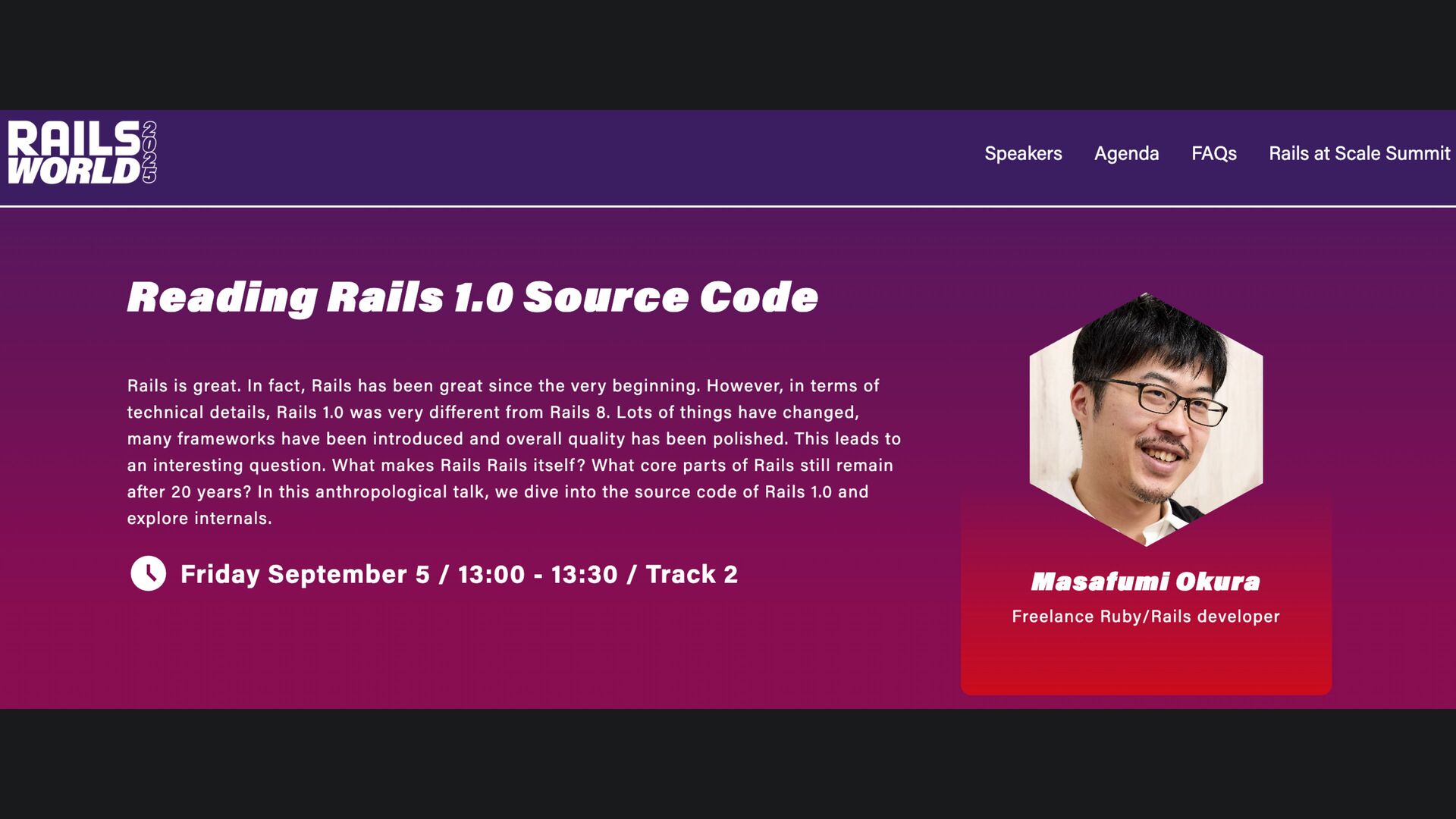 RAILS WORLD 2025

Speakers Agenda FAQs Rails at Scale Summit

Reading Rails 1.0 Source Code

Rails is great. In fact, Rails has been great since the very beginning. However, in terms of technical details, Rails 1.0 was very different from Rails 8. Lots of things have changed, many frameworks have been introduced and overall quality has been polished. This leads to an interesting question. What makes Rails Rails itself? What core parts of Rails still remain after 20 years? In this anthropological talk, we dive into the source code of Rails 1.0 and explore internals.

Friday September 5 / 13:00 - 13:30 / Track 2

Masafumi Okura

Freelance Ruby/Rails developer